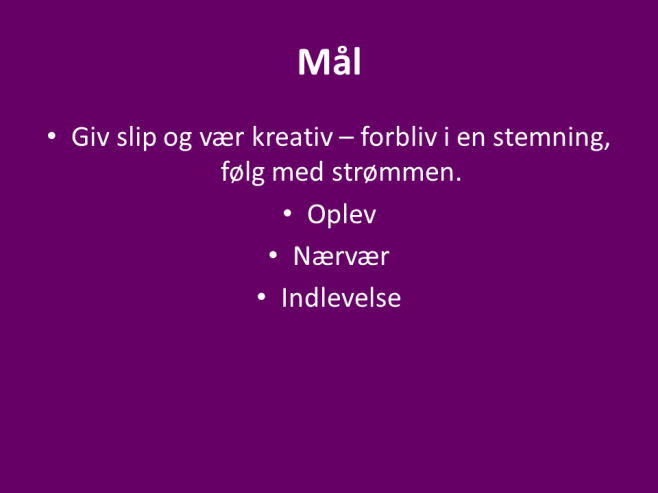 Mål

• Giv slip og vær kreativ – forbliv i en stemning, følg med strømmen.
• Oplev
• Nærvær
• Indlevelse